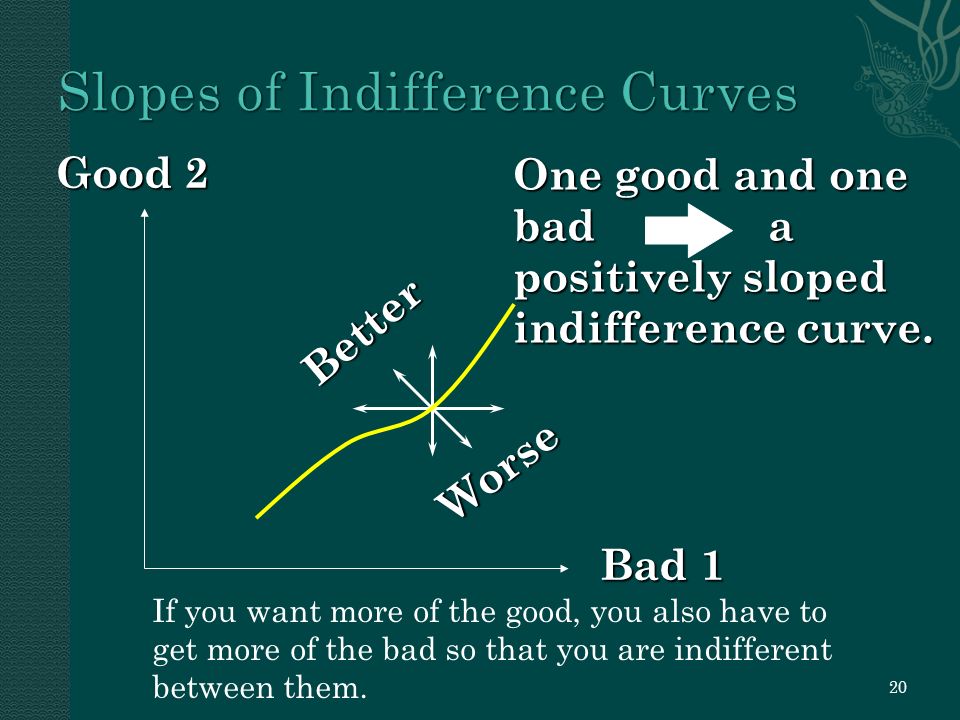 Slopes of Indifference Curves

Good 2

One good and one bad a positively sloped indifference curve.

Better

Worse

Bad 1

If you want more of the good, you also have to get more of the bad so that you are indifferent between them.

20